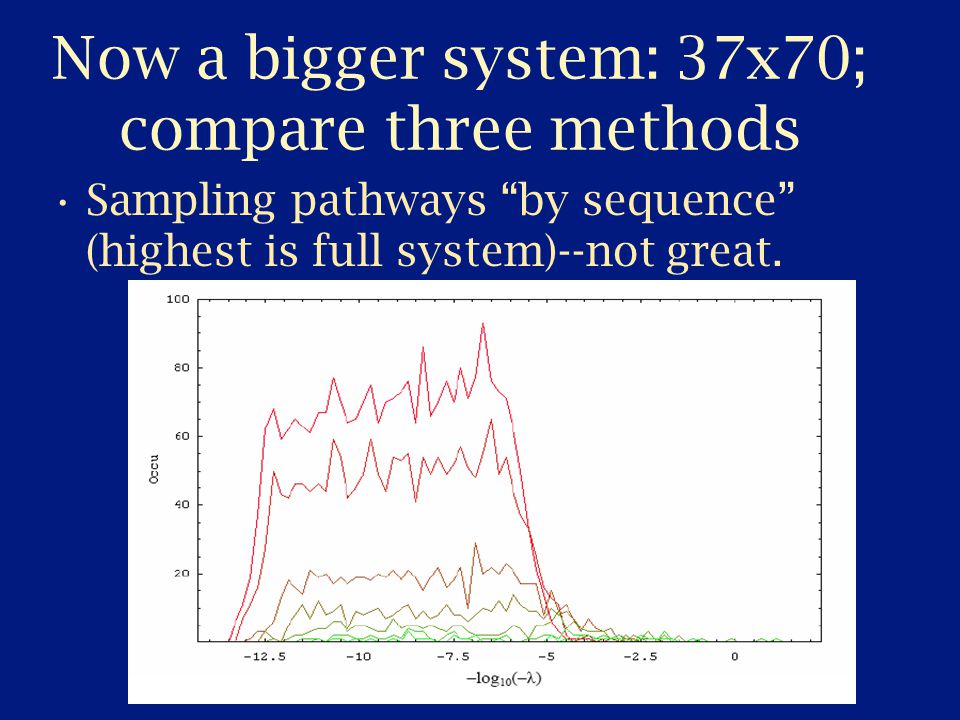 Now a bigger system: 37x70; compare three methods

• Sampling pathways “by sequence” (highest is full system)--not great.

100
80
60
40
20
Occu
-12.5
-10
-7.5
-5
-2.5
0
$-\log_{10}(-\lambda)$